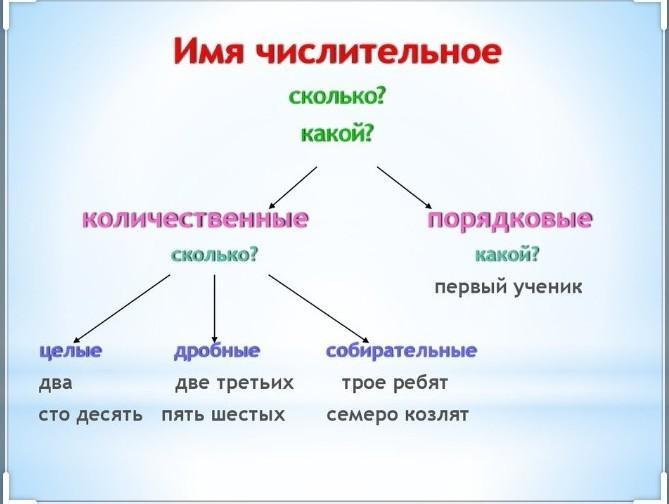 Имя числительное

сколько?

какой?

количественные

сколько?

порядковые

какой?

первый ученик

целые

два

сто десять

дробные

две третьих

пять шестых

собирательные

трое ребят

семеро козлят